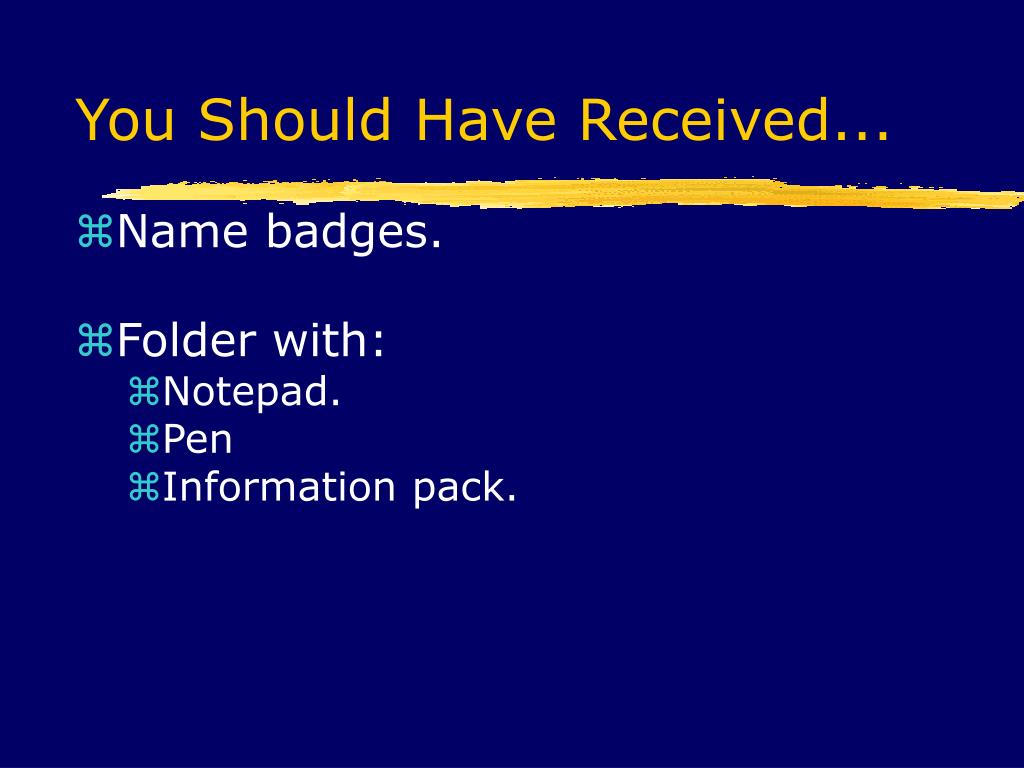 You Should Have Received...

⌘Name badges.

⌘Folder with:
⌘Notepad.
⌘Pen
⌘Information pack.